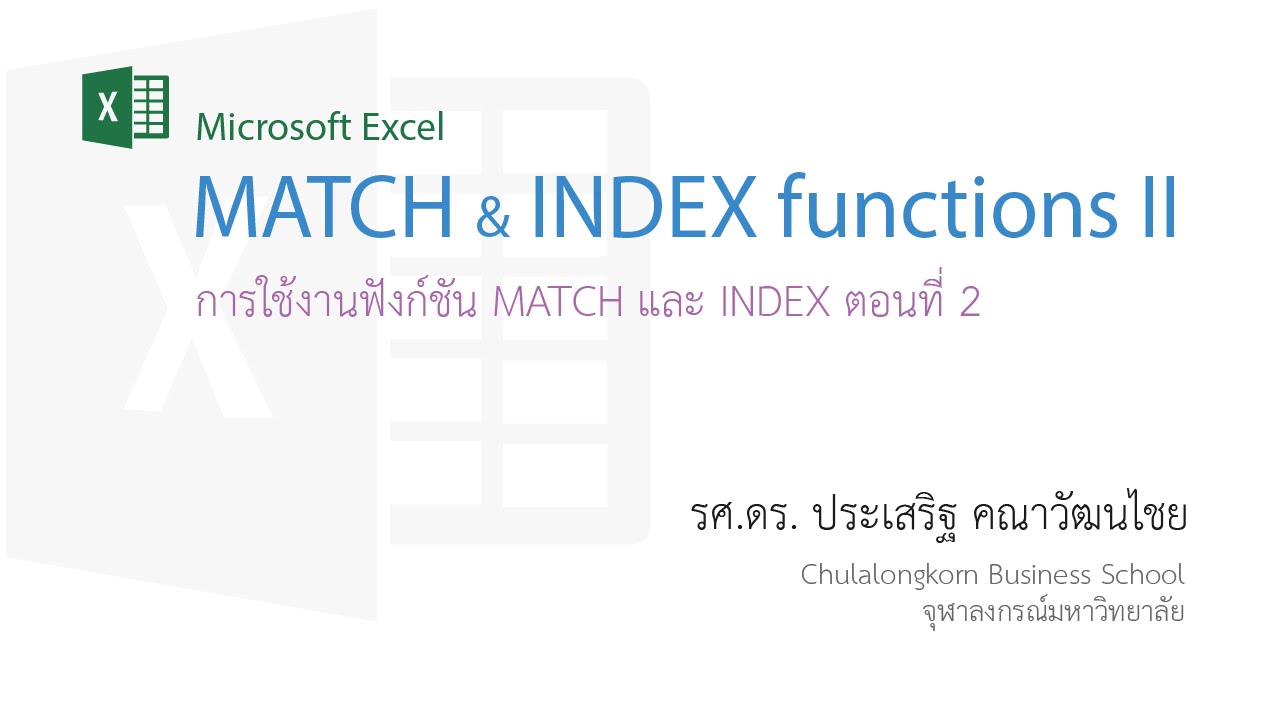 X

Microsoft Excel

MATCH & INDEX functions II

การใช้งานฟังก์ชัน MATCH และ INDEX ตอนที่ 2

รศ.ดร. ประเสริฐ คณาวัฒนไชย

Chulalongkorn Business School
จุฬาลงกรณ์มหาวิทยาลัย